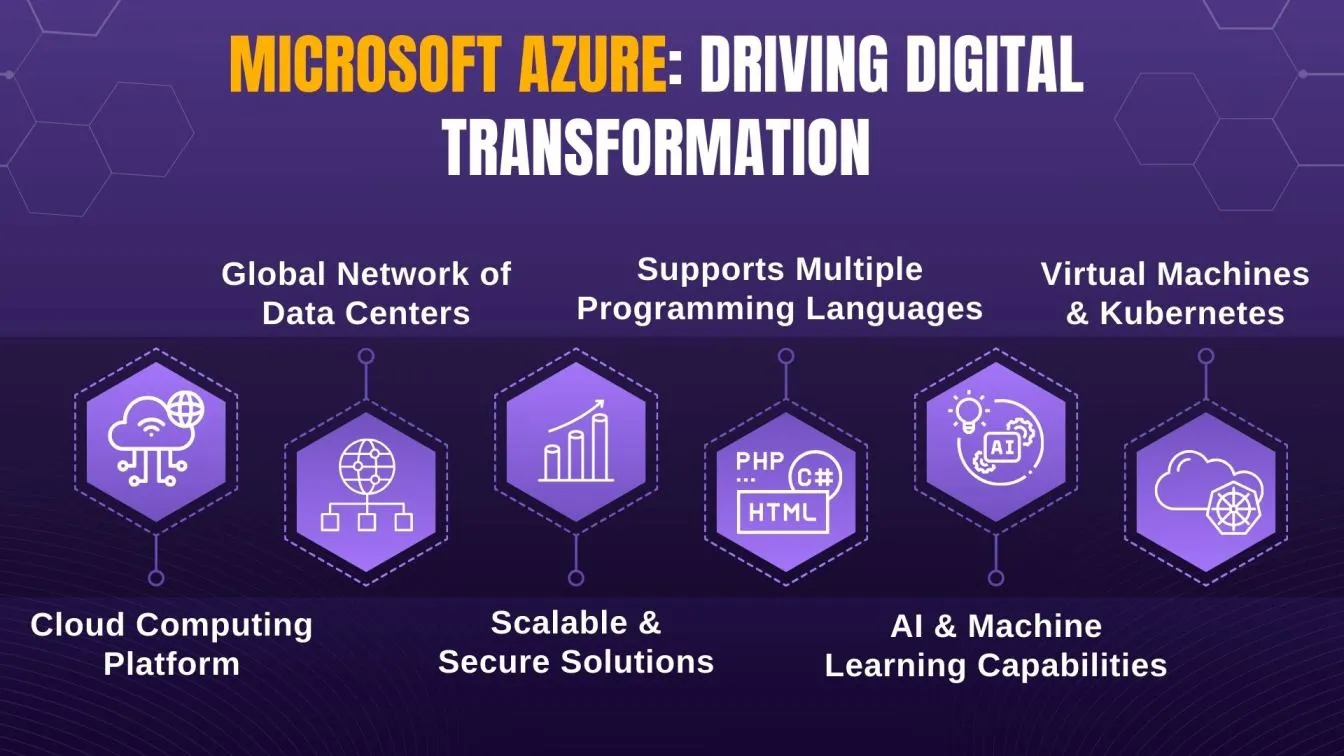 MICROSOFT AZURE: DRIVING DIGITAL TRANSFORMATION

Global Network of Data Centers

Supports Multiple Programming Languages

Virtual Machines & Kubernetes

PHP
C#
HTML

AI

Cloud Computing Platform

Scalable & Secure Solutions

AI & Machine Learning Capabilities